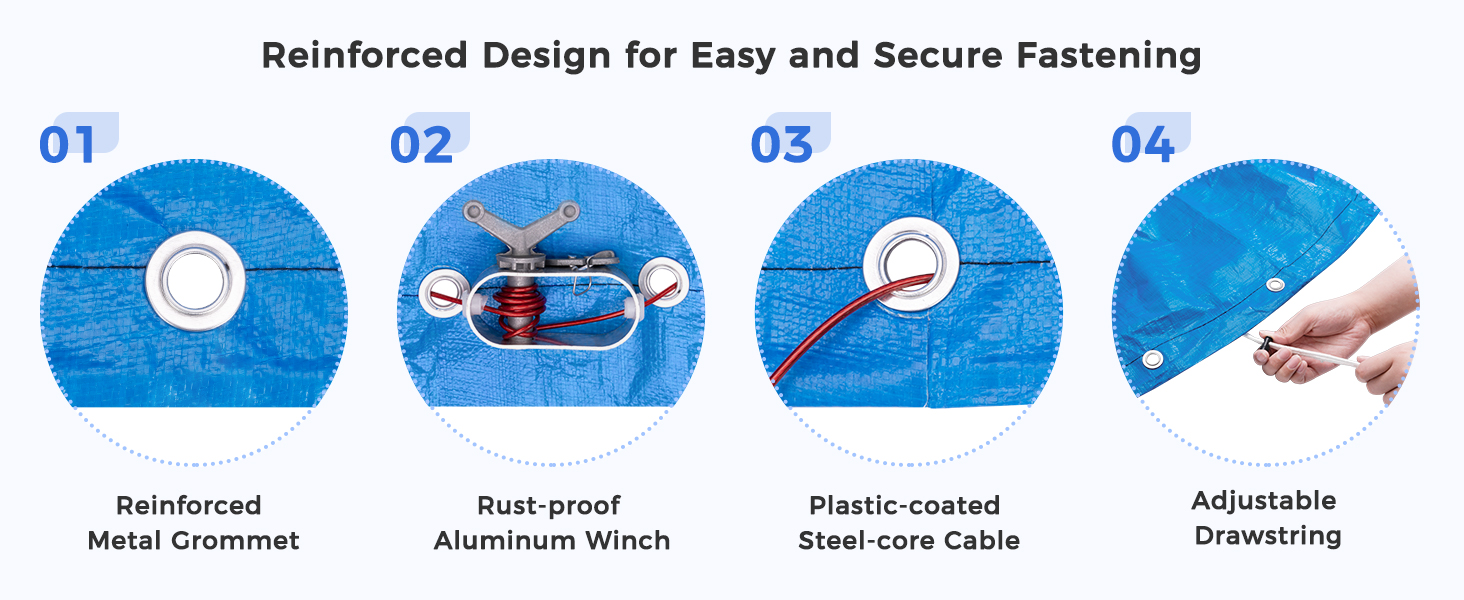 Reinforced Design for Easy and Secure Fastening

01

Reinforced Metal Grommet

02

Rust-proof Aluminum Winch

03

Plastic-coated Steel-core Cable

04

Adjustable Drawstring